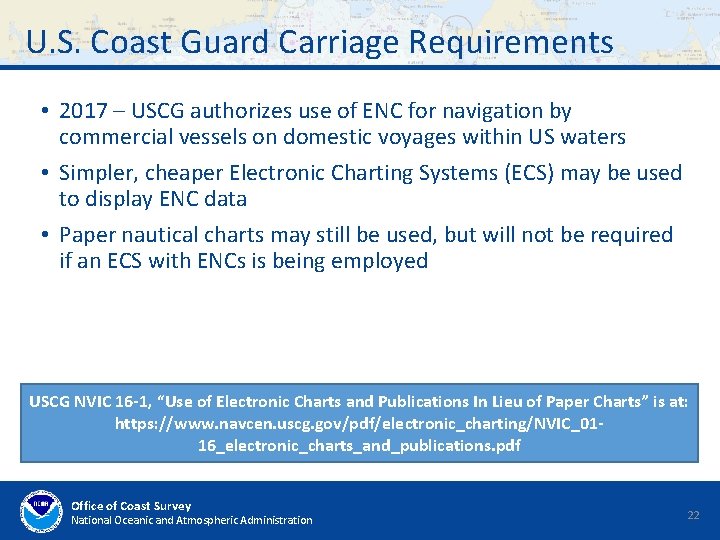 U.S. Coast Guard Carriage Requirements

• 2017 – USCG authorizes use of ENC for navigation by commercial vessels on domestic voyages within US waters

• Simpler, cheaper Electronic Charting Systems (ECS) may be used to display ENC data

• Paper nautical charts may still be used, but will not be required if an ECS with ENCs is being employed

USCG NVIC 16-1, "Use of Electronic Charts and Publications In Lieu of Paper Charts" is at: https://www.navcen.uscg.gov/pdf/electronic_charting/NVIC_01-16_electronic_charts_and_publications.pdf

NOAA

Office of Coast Survey
National Oceanic and Atmospheric Administration

22